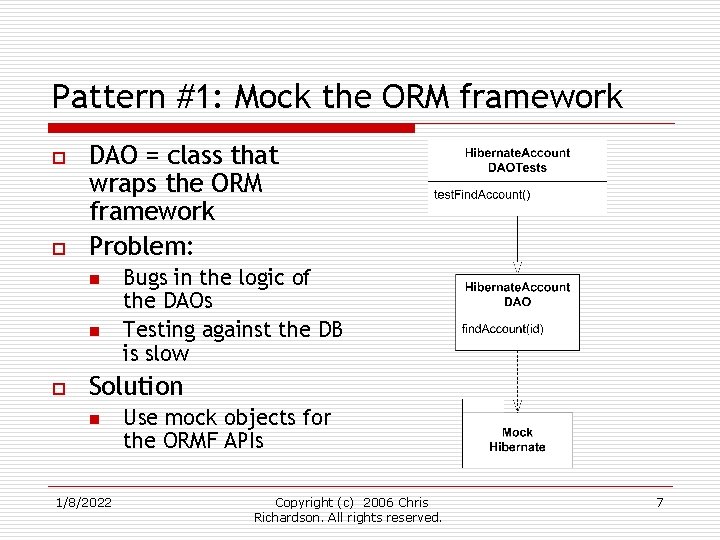 Pattern #1: Mock the ORM framework

DAO = class that wraps the ORM framework

Problem:

Bugs in the logic of the DAOs

Testing against the DB is slow

Solution

Use mock objects for the ORMF APIs

HibernateAccount DAOTests

testFindAccount()

HibernateAccount DAO

findAccount(id)

Mock Hibernate

1/8/2022

Copyright (c) 2006 Chris Richardson. All rights reserved.

7